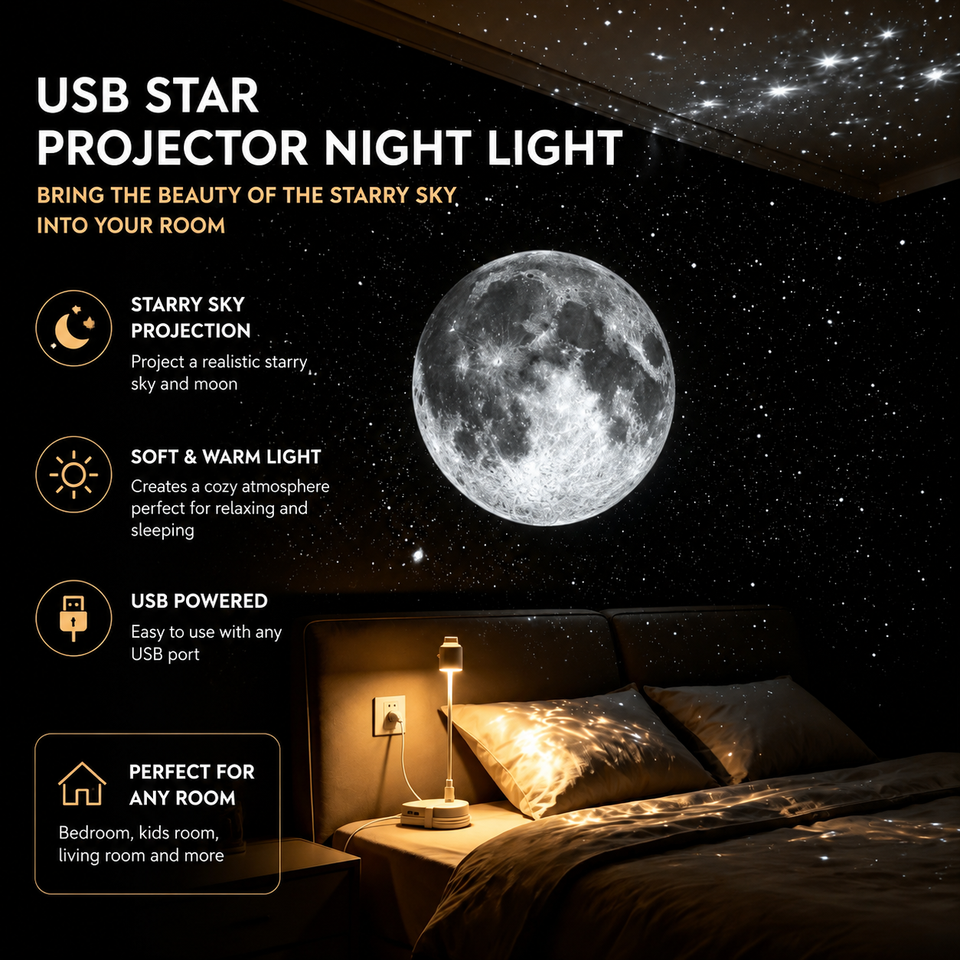 USB STAR PROJECTOR NIGHT LIGHT

BRING THE BEAUTY OF THE STARRY SKY INTO YOUR ROOM

STARRY SKY PROJECTION

Project a realistic starry sky and moon

SOFT & WARM LIGHT

Creates a cozy atmosphere perfect for relaxing and sleeping

USB POWERED

Easy to use with any USB port

PERFECT FOR ANY ROOM

Bedroom, kids room, living room and more